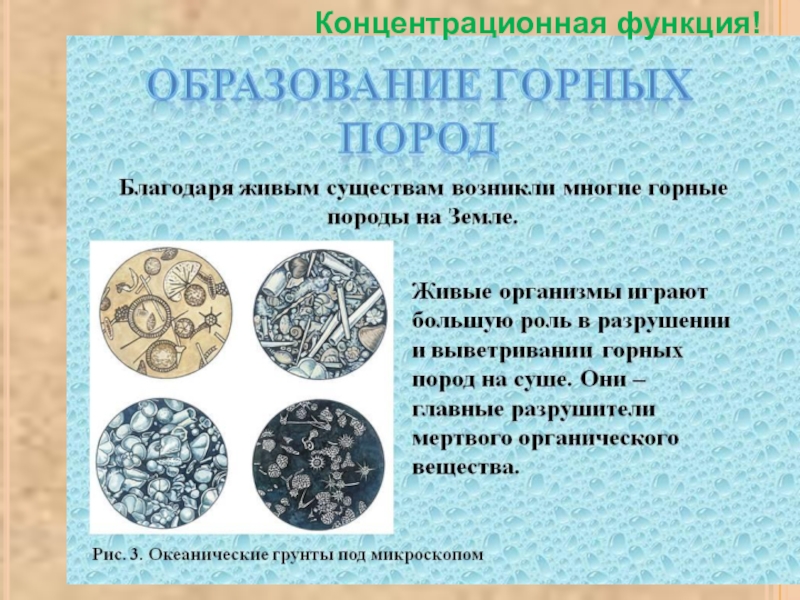 Концентрационная функция!

ОБРАЗОВАНИЕ ГОРНЫХ ПОРОД

Благодаря живым существам возникли многие горные породы на Земле.

Живые организмы играют большую роль в разрушении и выветривании горных пород на суше. Они – главные разрушители мертвого органического вещества.

Рис. 3. Океанические грунты под микроскопом